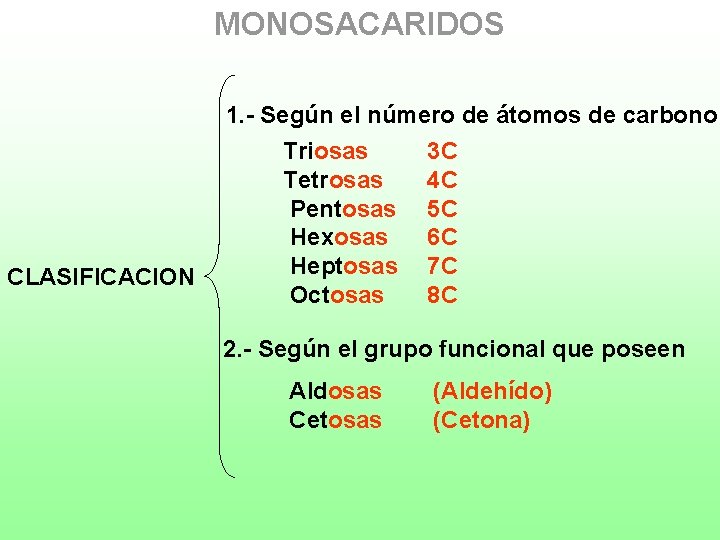 MONOSACARIDOS

CLASIFICACION

1.- Según el número de átomos de carbono

Triosas 3C
Tetrosas 4C
Pentosas 5C
Hexosas 6C
Heptosas 7C
Octosas 8C

2.- Según el grupo funcional que poseen

Aldosas (Aldehído)
Cetosas (Cetona)